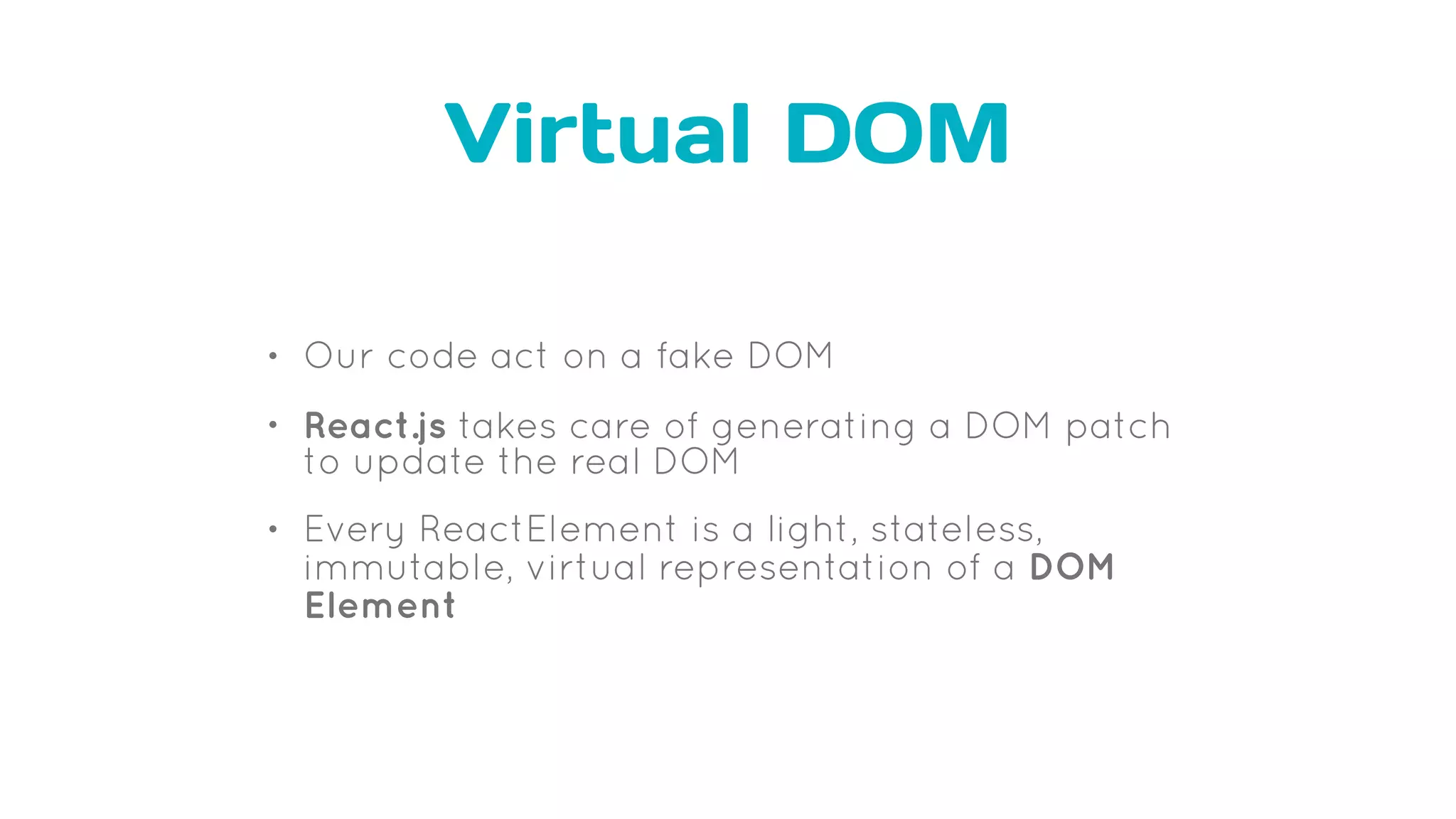 Virtual DOM

• Our code act on a fake DOM

• React.js takes care of generating a DOM patch to update the real DOM

• Every ReactElement is a light, stateless, immutable, virtual representation of a DOM Element